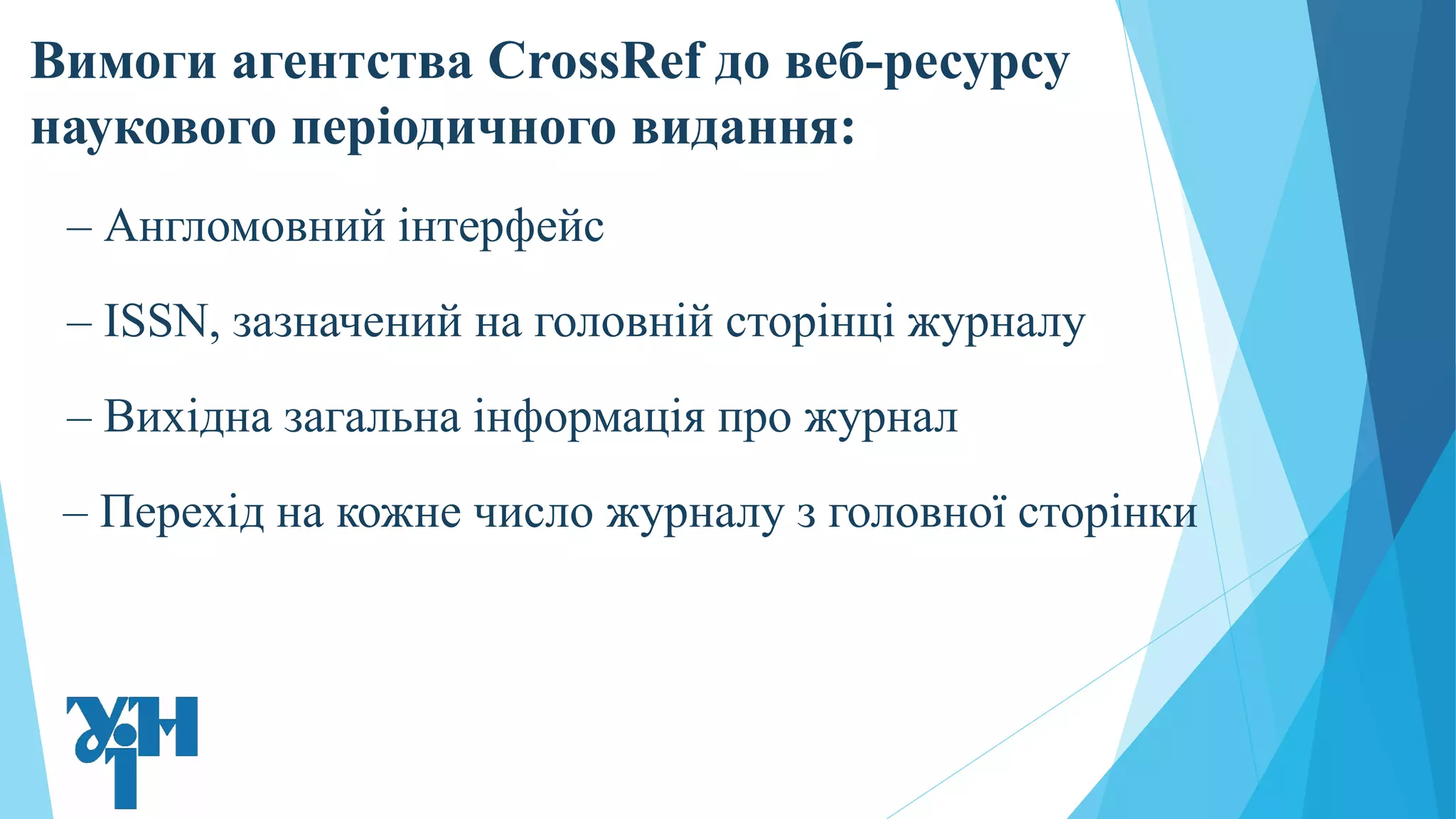 Вимоги агентства CrossRef до веб-ресурсу наукового періодичного видання:

– Англомовний інтерфейс

– ISSN, зазначений на головній сторінці журналу

– Вихідна загальна інформація про журнал

– Перехід на кожне число журналу з головної сторінки

УІН